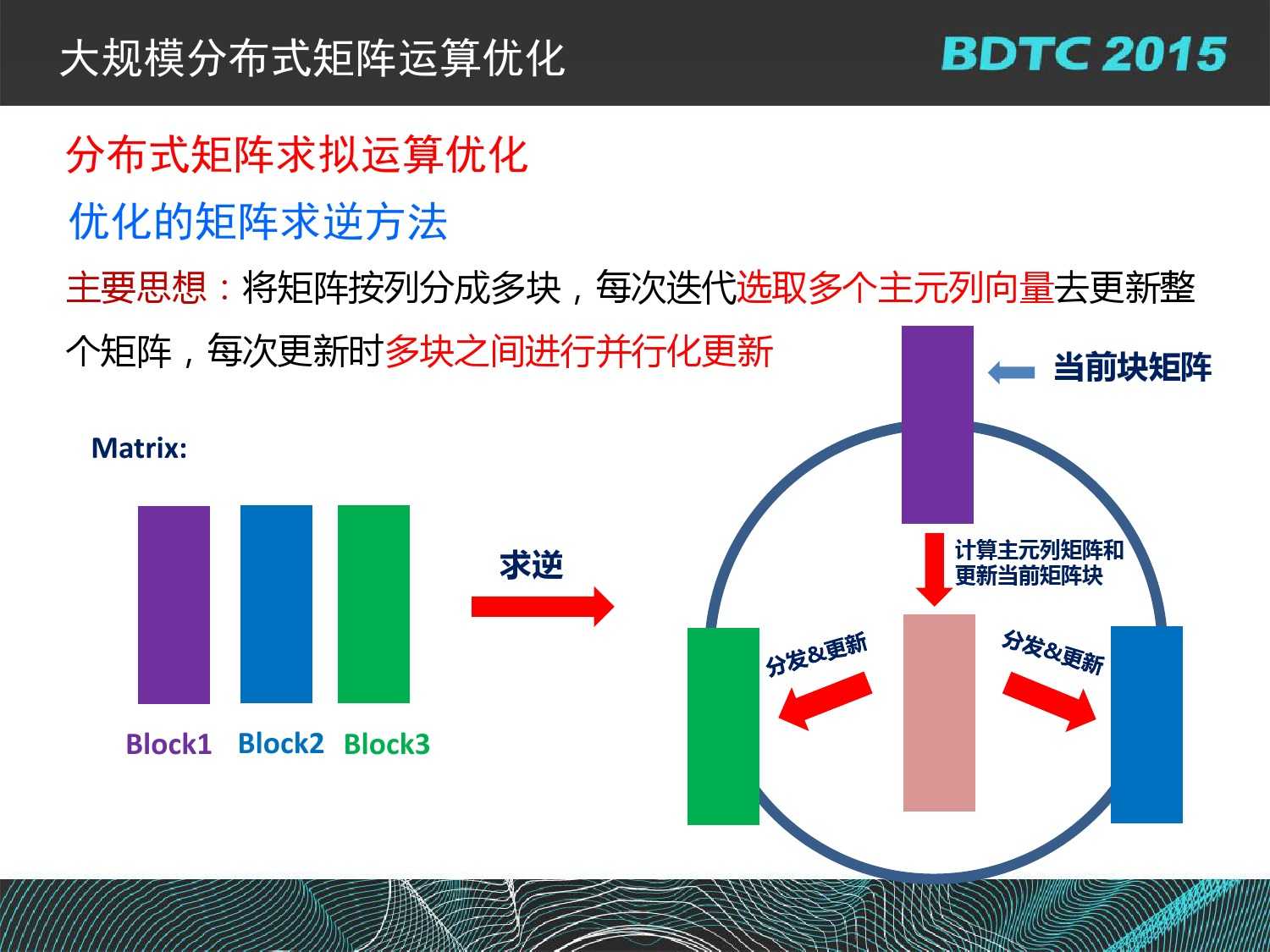 大规模分布式矩阵运算优化

BDTC 2015

分布式矩阵求拟运算优化

优化的矩阵求逆方法

主要思想：将矩阵按列分成多块，每次迭代选取多个主元列向量去更新整个矩阵，每次更新时多块之间进行并行化更新

当前块矩阵

Matrix:

求逆

计算主元列矩阵和更新当前矩阵块

分发&更新

分发&更新

Block1 Block2 Block3